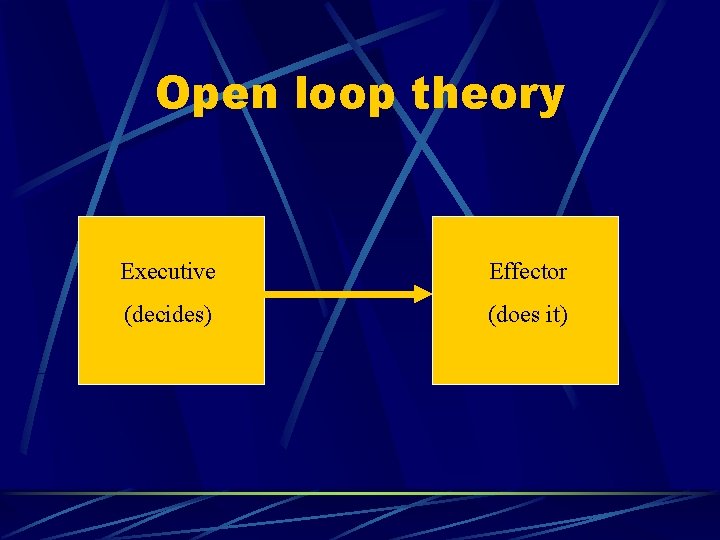 Open loop theory

Executive
(decides)

Effector
(does it)